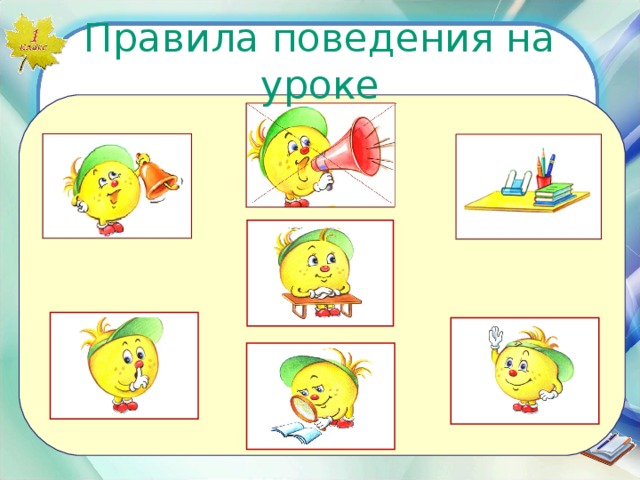 1 класс

Правила поведения на уроке